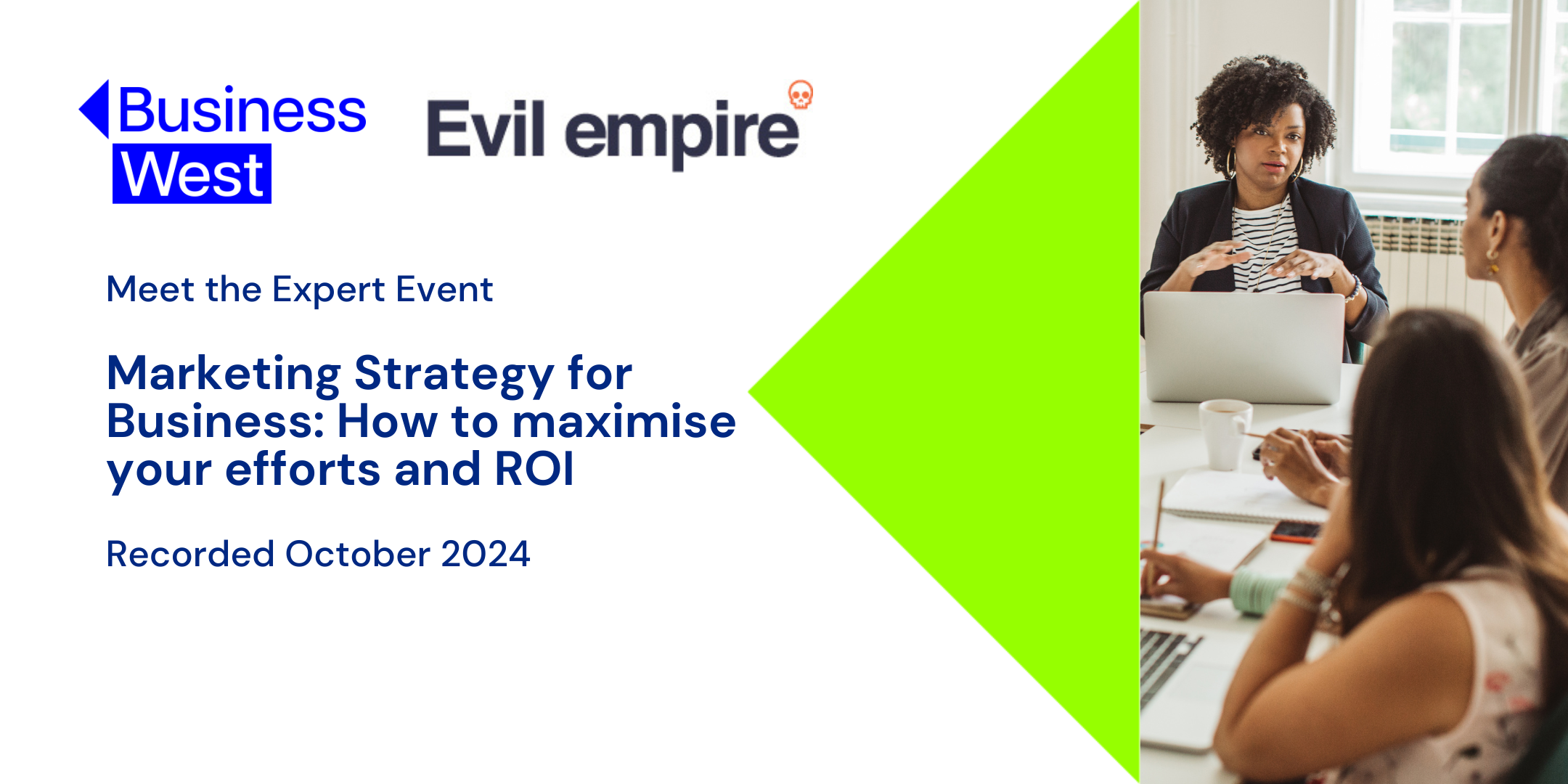 Business West

Evil empire

Meet the Expert Event

Marketing Strategy for Business: How to maximise your efforts and ROI

Recorded October 2024